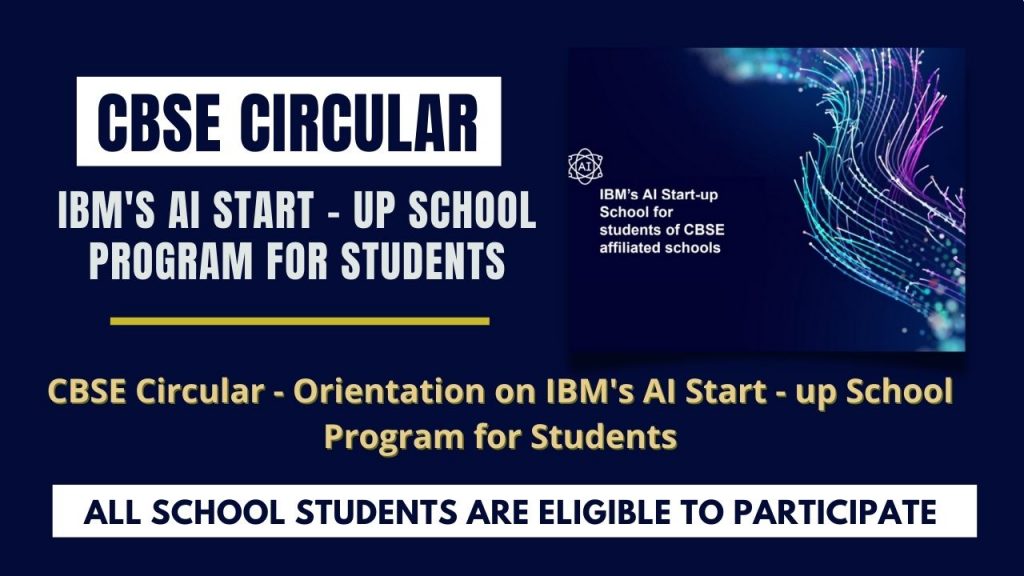 CBSE CIRCULAR

IBM'S AI START - UP SCHOOL PROGRAM FOR STUDENTS

AI

IBM's AI Start-up School for students of CBSE affiliated schools

CBSE Circular - Orientation on IBM's AI Start - up School Program for Students

ALL SCHOOL STUDENTS ARE ELIGIBLE TO PARTICIPATE